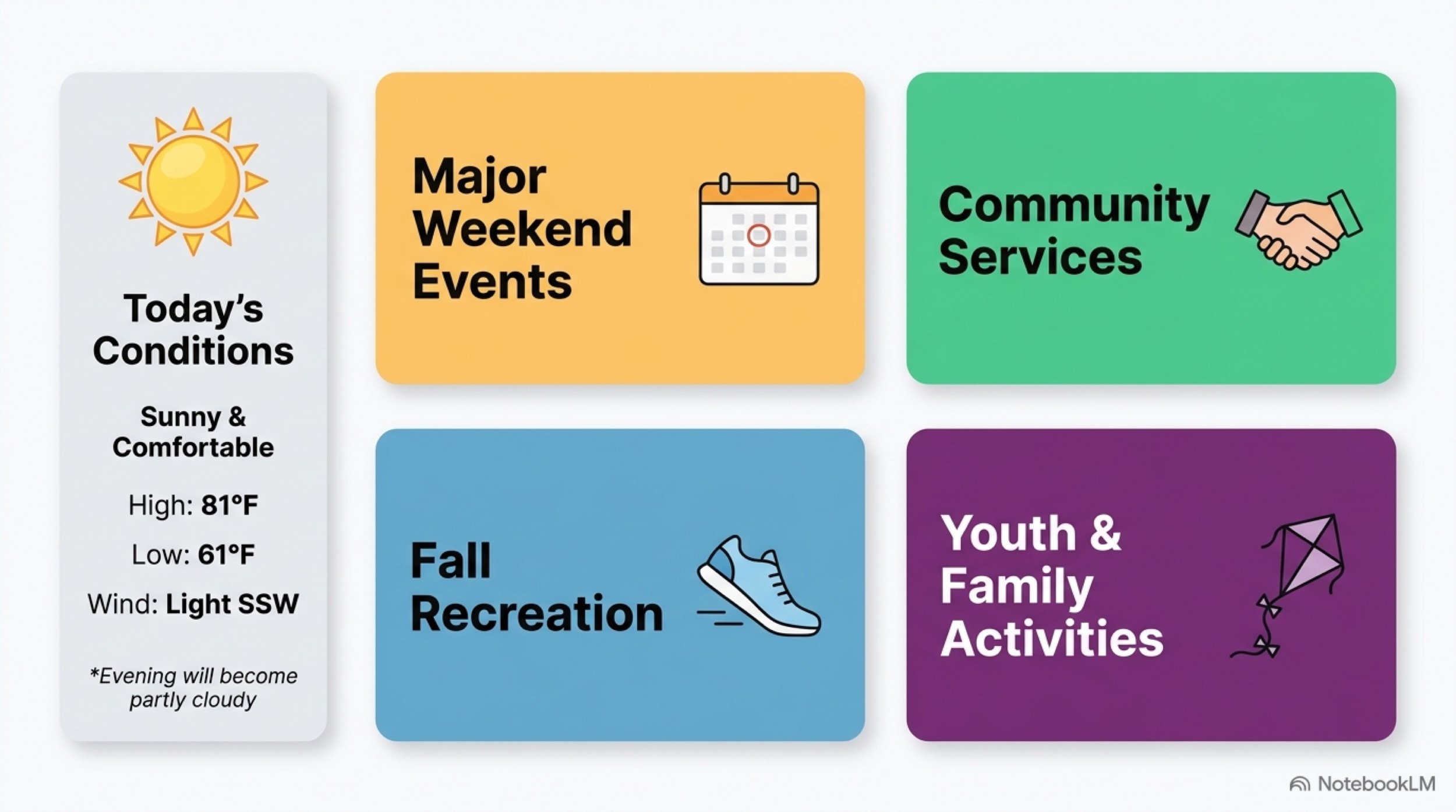 Today's Conditions

Sunny & Comfortable

High: 81°F

Low: 61°F

Wind: Light SSW

*Evening will become partly cloudy

Major Weekend Events

Community Services

Fall Recreation

Youth & Family Activities

NotebookLM